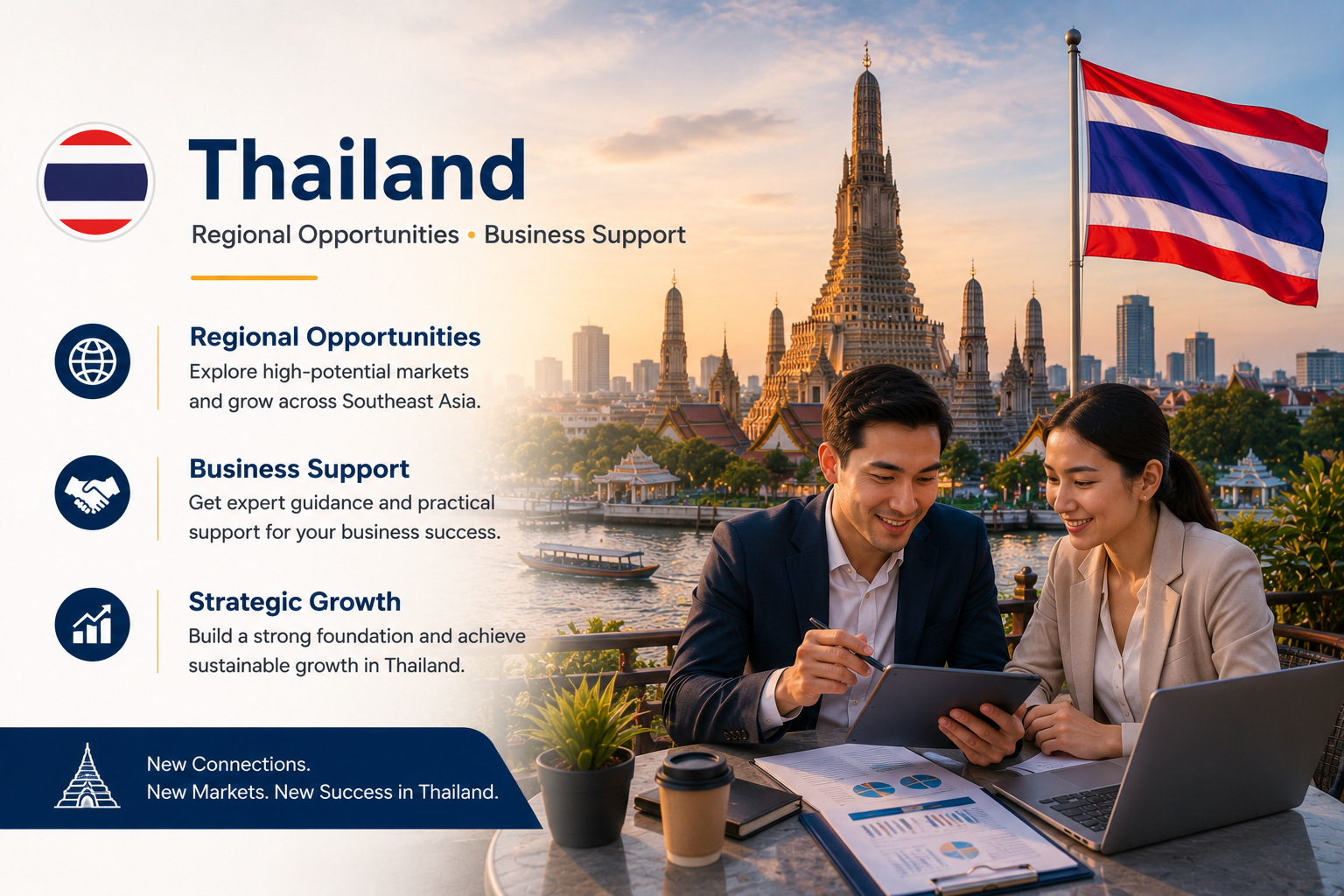 Thailand

Regional Opportunities • Business Support

Regional Opportunities
Explore high-potential markets and grow across Southeast Asia.

Business Support
Get expert guidance and practical support for your business success.

Strategic Growth
Build a strong foundation and achieve sustainable growth in Thailand.

New Connections.
New Markets. New Success in Thailand.